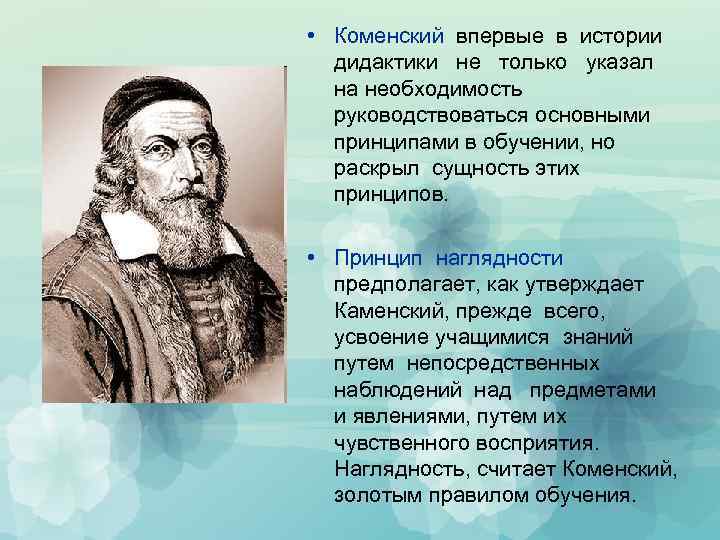 • Коменский впервые в истории дидактики не только указал на необходимость руководствоваться основными принципами в обучении, но раскрыл сущность этих принципов.

• Принцип наглядности предполагает, как утверждает Каменский, прежде всего, усвоение учащимися знаний путем непосредственных наблюдений над предметами и явлениями, путем их чувственного восприятия. Наглядность, считает Коменский, золотым правилом обучения.